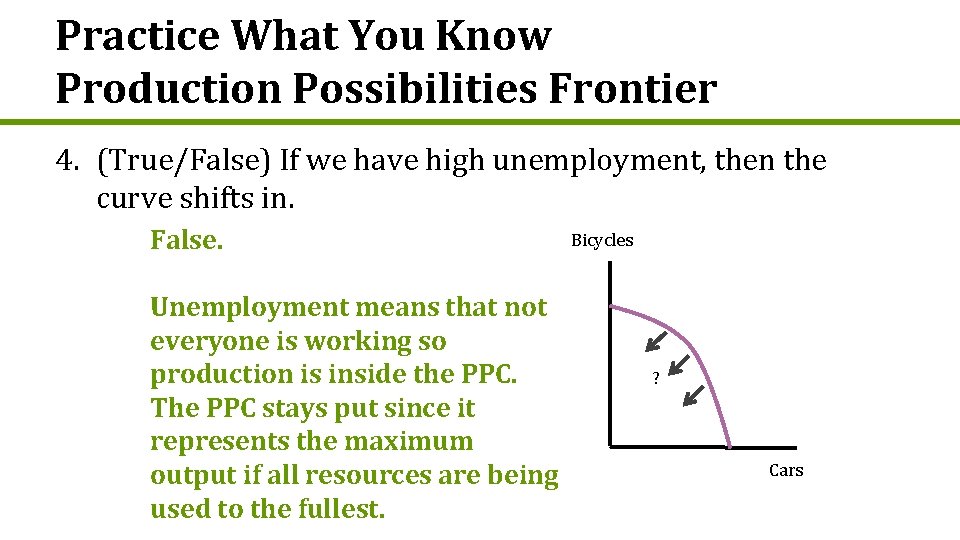 Practice What You Know
Production Possibilities Frontier

4. (True/False) If we have high unemployment, then the curve shifts in.

False.

Unemployment means that not everyone is working so production is inside the PPC. The PPC stays put since it represents the maximum output if all resources are being used to the fullest.

Bicycles

?

Cars